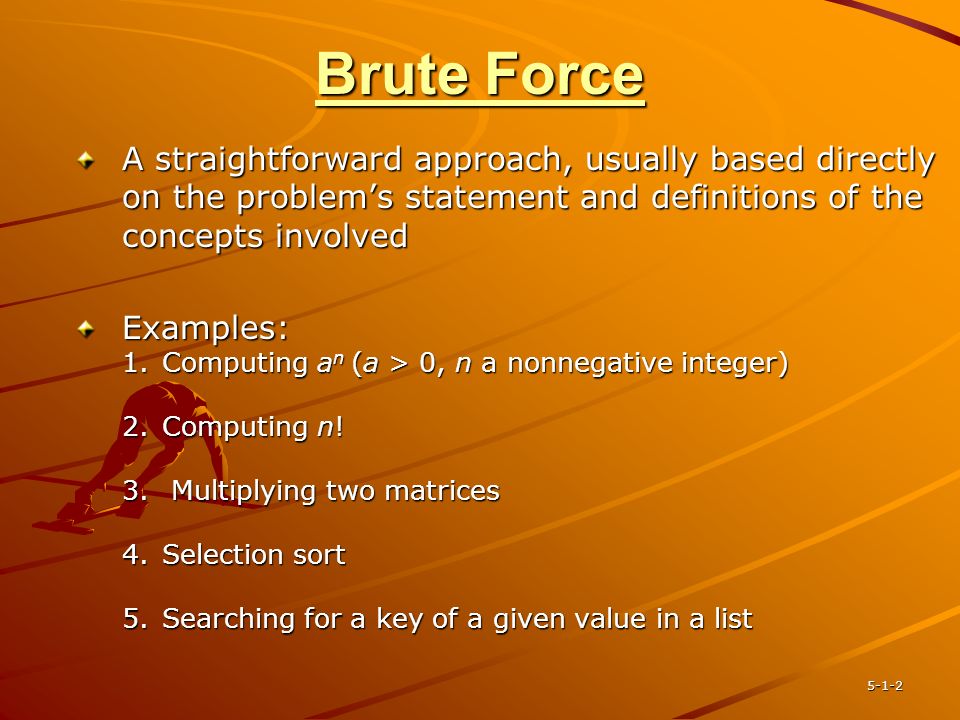 Brute Force

A straightforward approach, usually based directly on the problem's statement and definitions of the concepts involved

Examples:
1. Computing $a^n$ ($a > 0$, $n$ a nonnegative integer)

2. Computing $n!$

3. Multiplying two matrices

4. Selection sort

5. Searching for a key of a given value in a list

5-1-2